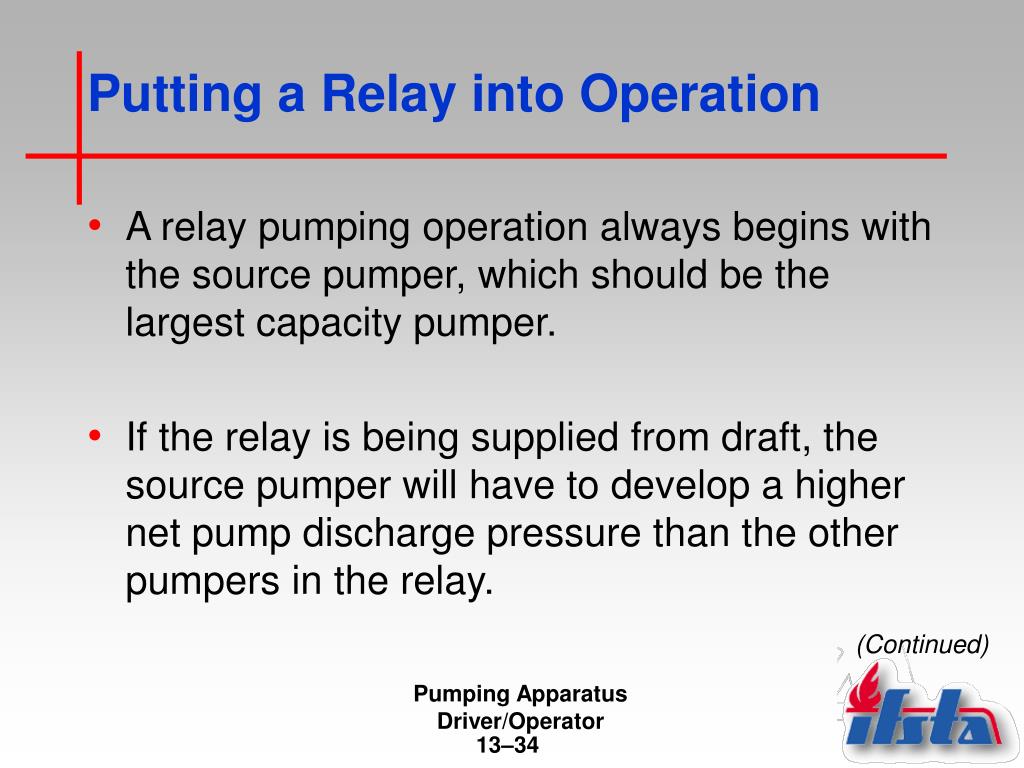 Putting a Relay into Operation

• A relay pumping operation always begins with the source pumper, which should be the largest capacity pumper.

• If the relay is being supplied from draft, the source pumper will have to develop a higher net pump discharge pressure than the other pumpers in the relay.

(Continued)

Pumping Apparatus Driver/Operator
13–34

ifsta